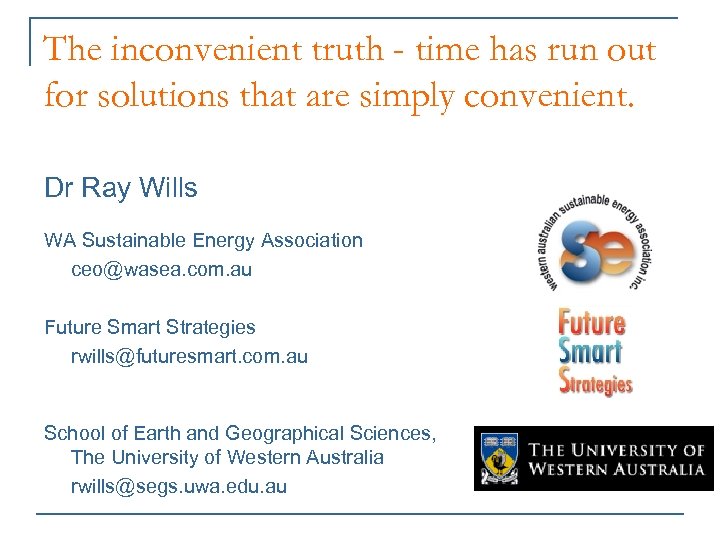 The inconvenient truth - time has run out for solutions that are simply convenient.

Dr Ray Wills

WA Sustainable Energy Association
ceo@wasea.com.au

Future Smart Strategies
rwills@futuresmart.com.au

School of Earth and Geographical Sciences, The University of Western Australia
rwills@segs.uwa.edu.au

western australian sustainable energy association inc.
se

Future
Smart
Strategies

THE UNIVERSITY OF WESTERN AUSTRALIA